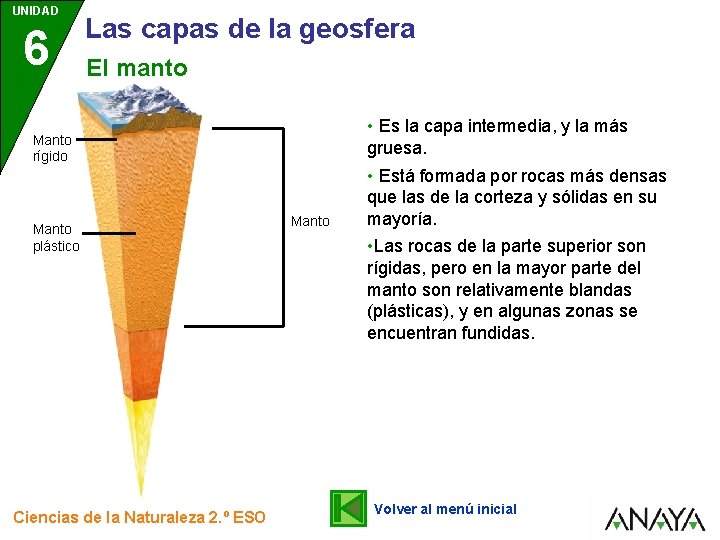 UNIDAD
6
Las capas de la geosfera
El manto

Manto rígido

Manto plástico

Manto

• Es la capa intermedia, y la más gruesa.

• Está formada por rocas más densas que las de la corteza y sólidas en su mayoría.

•Las rocas de la parte superior son rígidas, pero en la mayor parte del manto son relativamente blandas (plásticas), y en algunas zonas se encuentran fundidas.

Ciencias de la Naturaleza 2.º ESO

Volver al menú inicial

ANAYA